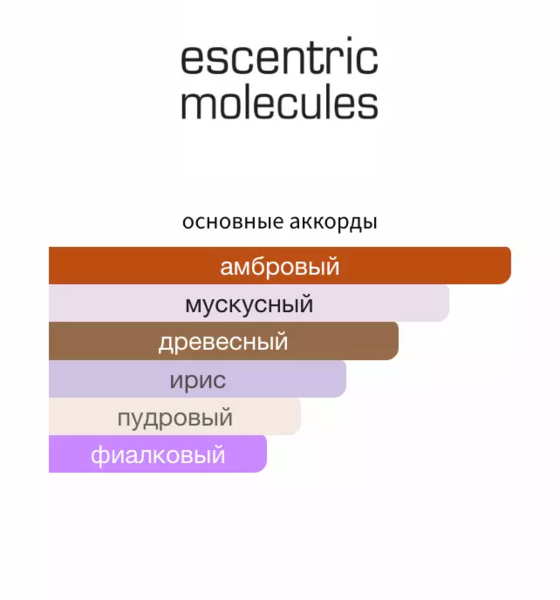 escentric molecules

основные аккорды

амбровый

мускусный

древесный

ирис

пудровый

фиалковый